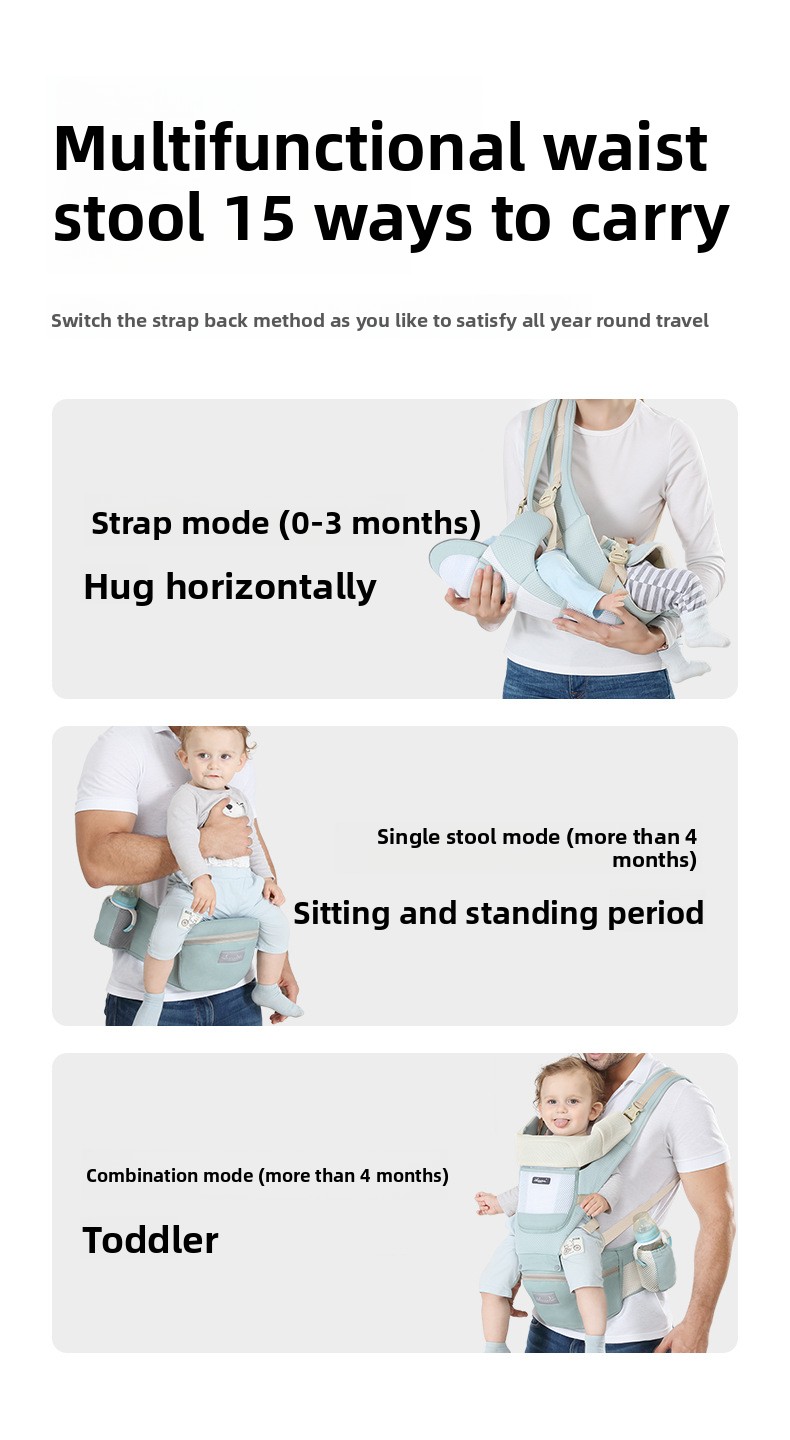 Multifunctional waist stool 15 ways to carry

Switch the strap back method as you like to satisfy all year round travel

Strap mode (0-3 months)

Hug horizontally

Single stool mode (more than 4 months)

Sitting and standing period

Combination mode (more than 4 months)

Toddler